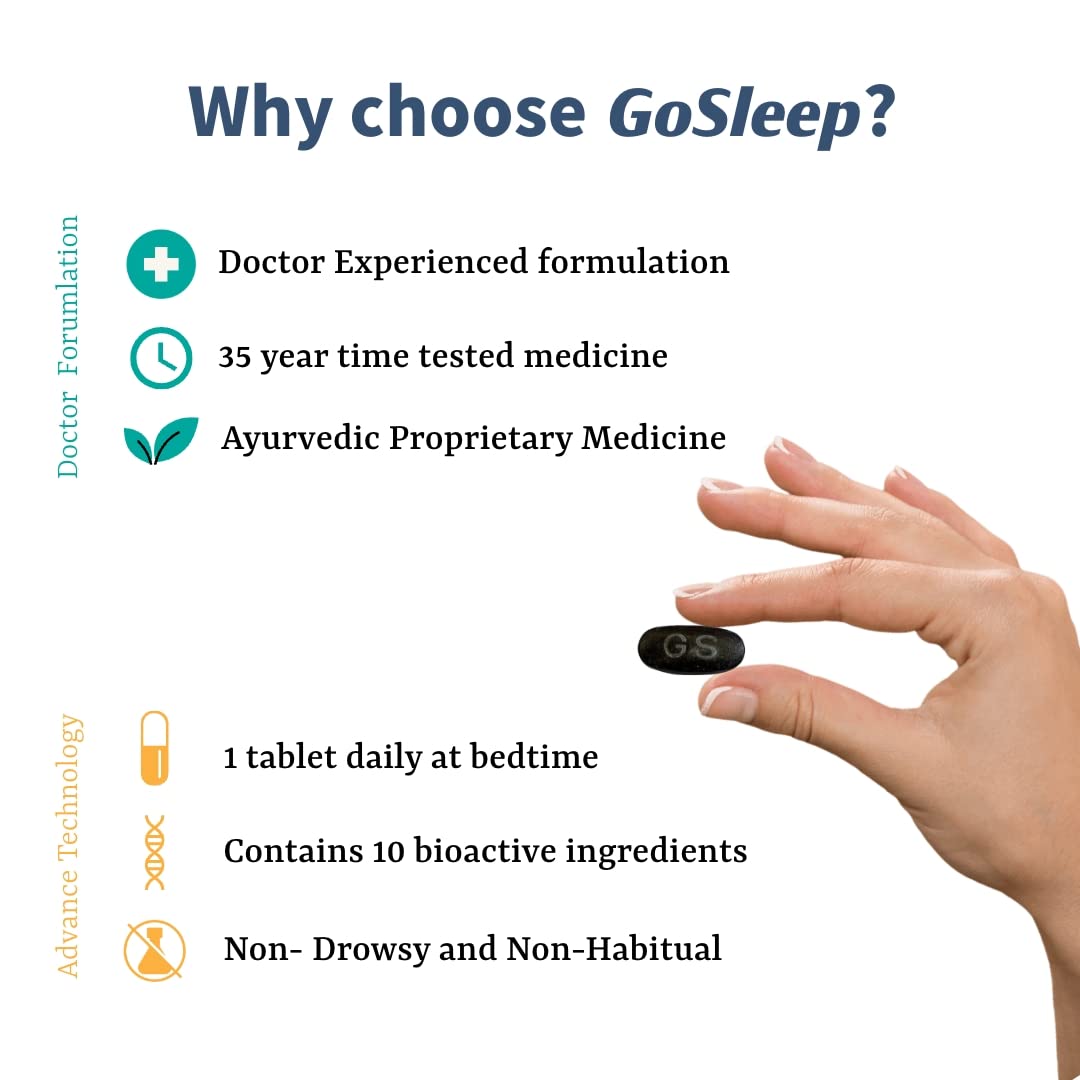 Why choose GoSleep?

Doctor Forumlation

Doctor Experienced formulation

35 year time tested medicine

Ayurvedic Proprietary Medicine

GS

Advance Technology

1 tablet daily at bedtime

Contains 10 bioactive ingredients

Non- Drowsy and Non-Habitual